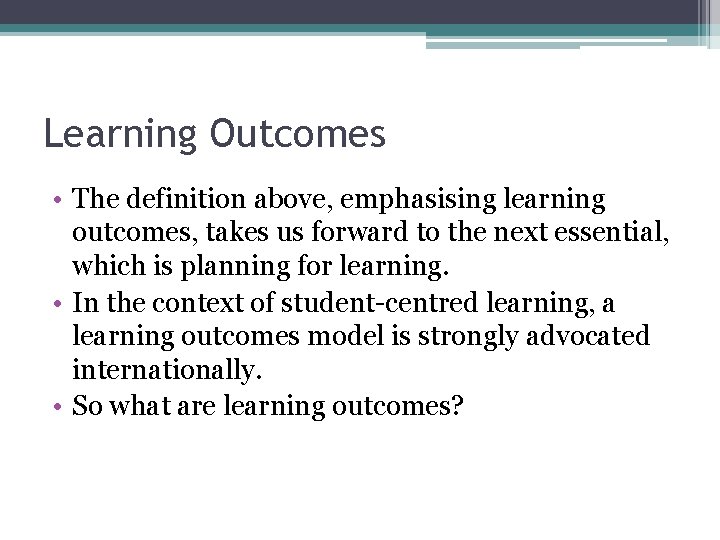 Learning Outcomes

• The definition above, emphasising learning outcomes, takes us forward to the next essential, which is planning for learning.
• In the context of student-centred learning, a learning outcomes model is strongly advocated internationally.
• So what are learning outcomes?